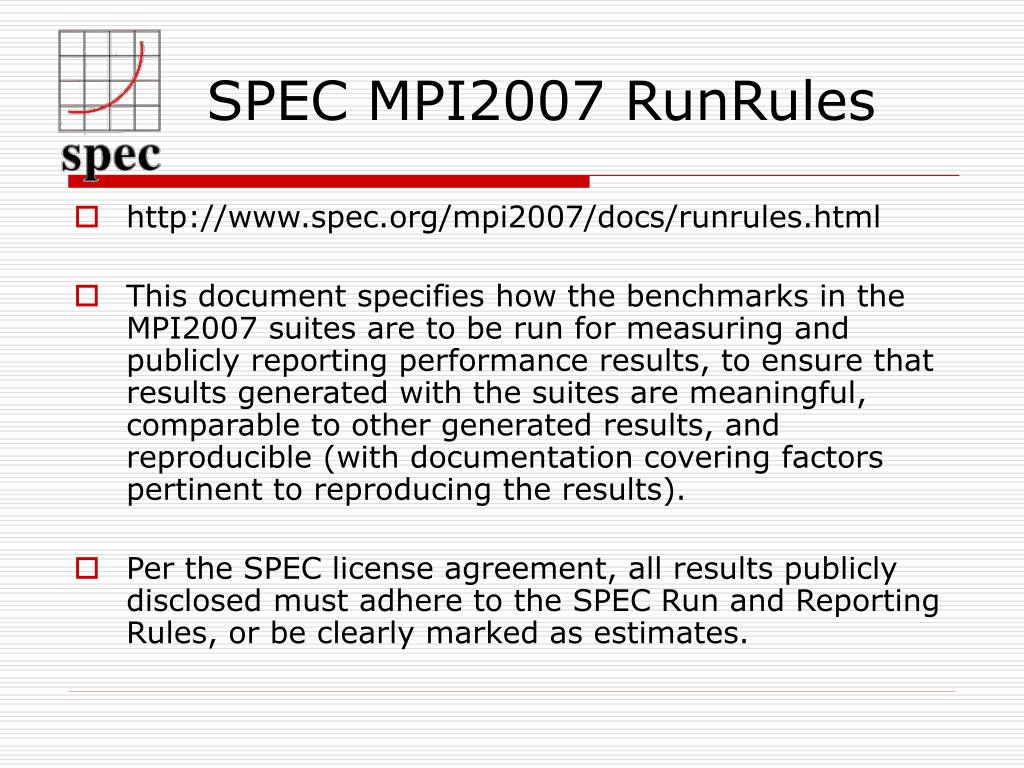 spec

SPEC MPI2007 RunRules

http://www.spec.org/mpi2007/docs/runrules.html

This document specifies how the benchmarks in the MPI2007 suites are to be run for measuring and publicly reporting performance results, to ensure that results generated with the suites are meaningful, comparable to other generated results, and reproducible (with documentation covering factors pertinent to reproducing the results).

Per the SPEC license agreement, all results publicly disclosed must adhere to the SPEC Run and Reporting Rules, or be clearly marked as estimates.